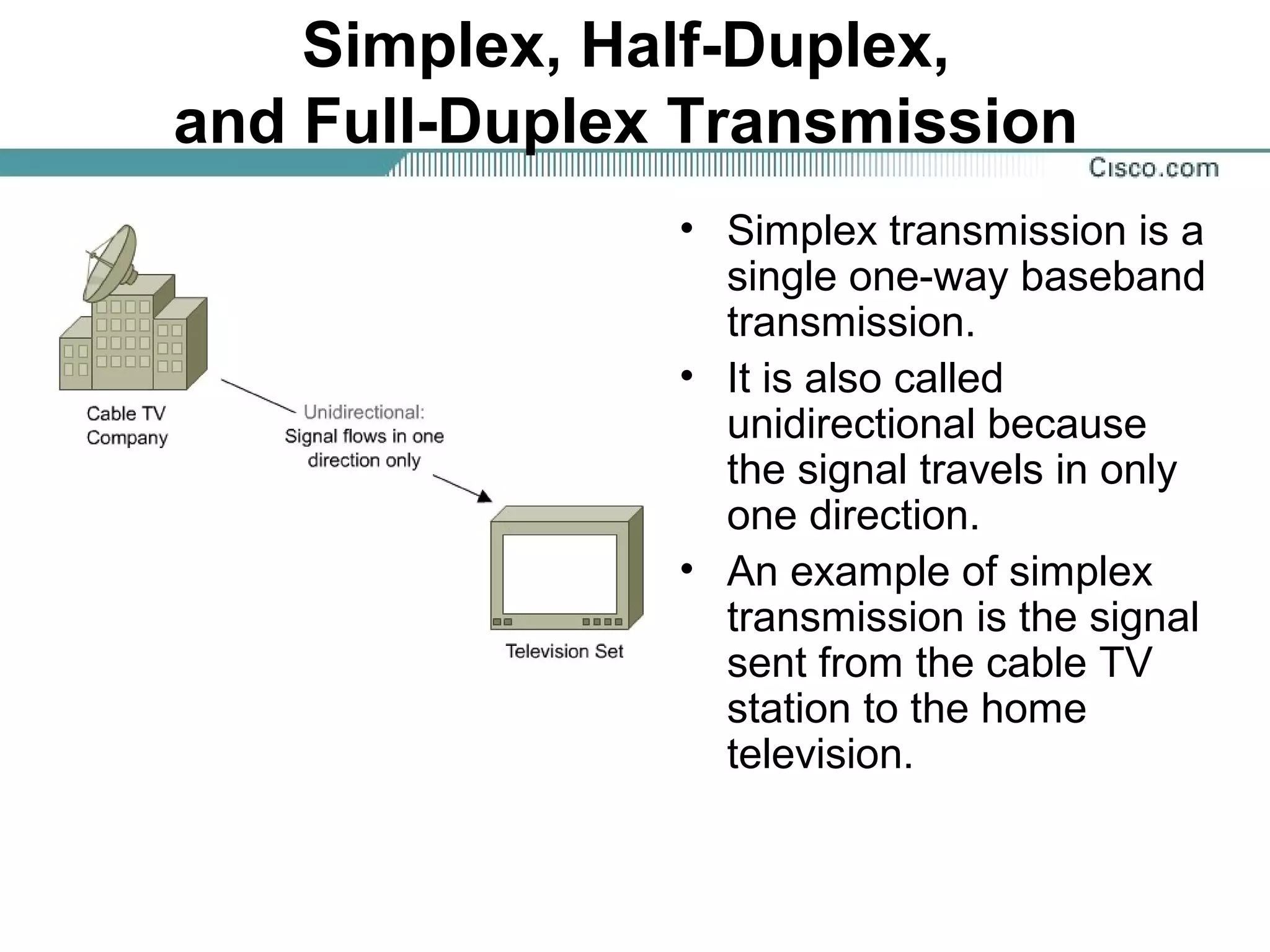 Simplex, Half-Duplex, and Full-Duplex Transmission

Cisco.com

Cable TV Company

Unidirectional: Signal flows in one direction only

Television Set

• Simplex transmission is a single one-way baseband transmission.
• It is also called unidirectional because the signal travels in only one direction.
• An example of simplex transmission is the signal sent from the cable TV station to the home television.